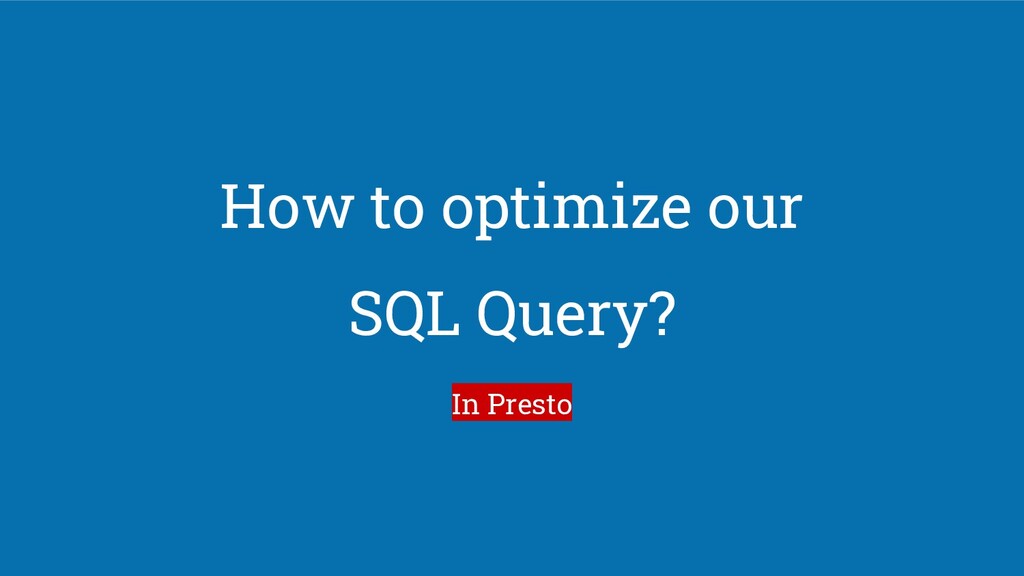 How to optimize our
SQL Query?

In Presto